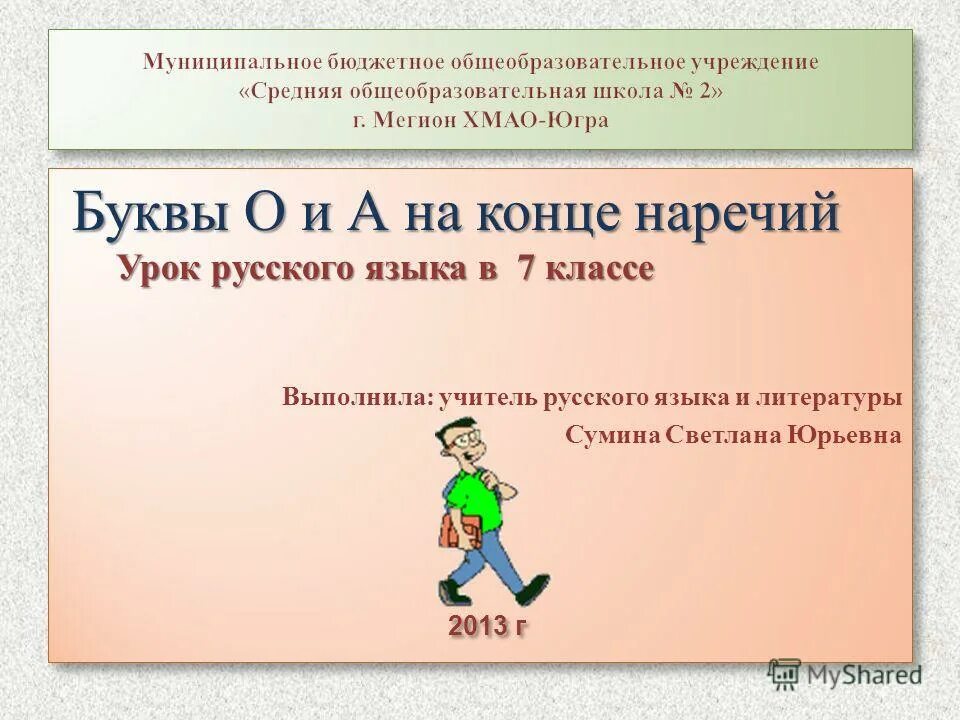 Муниципальное бюджетное общеобразовательное учреждение
«Средняя общеобразовательная школа № 2»
г. Мегион ХМАО-Югра

Буквы О и А на конце наречий
Урок русского языка в 7 классе

Выполнила: учитель русского языка и литературы
Сумина Светлана Юрьевна

2013 г

MyShared